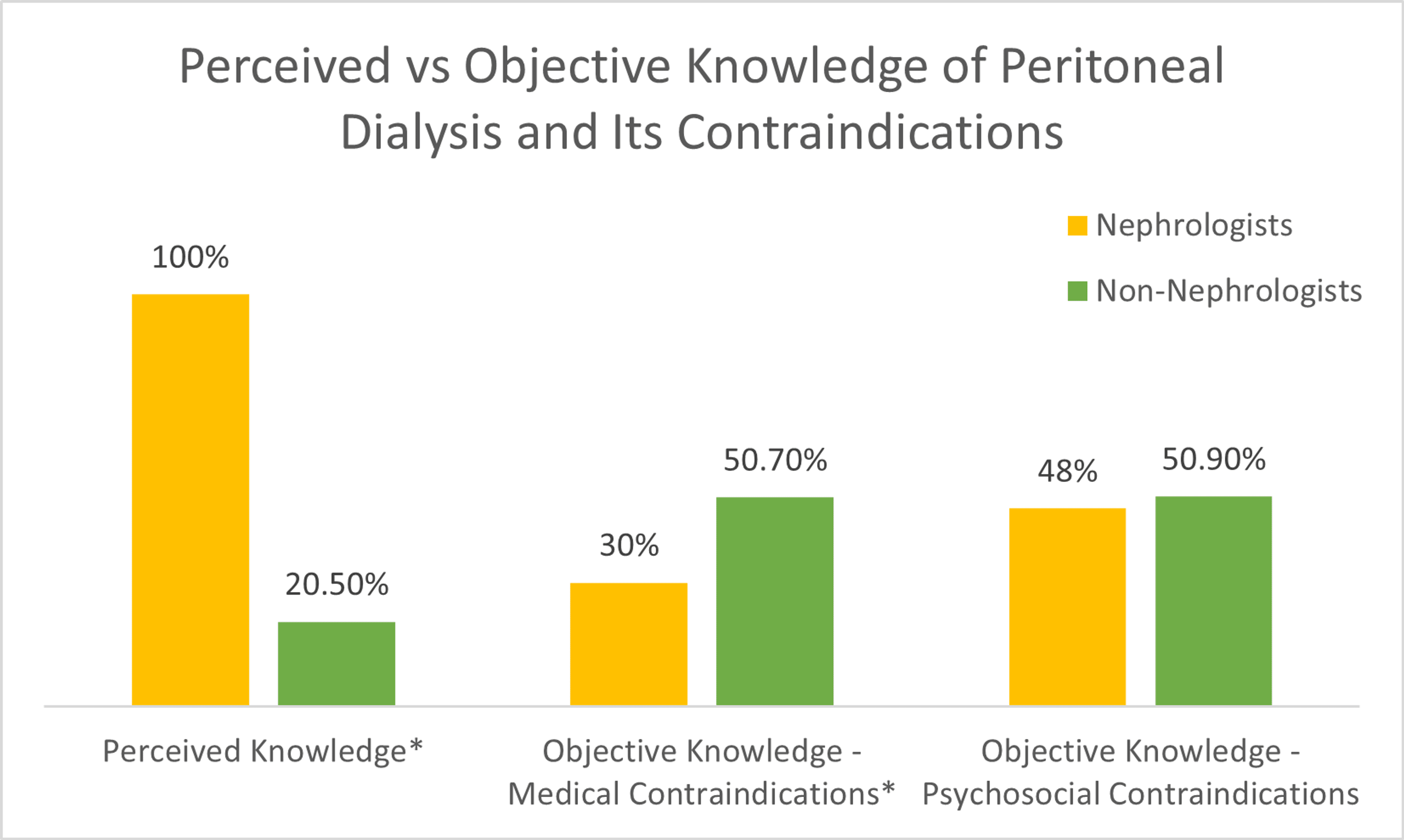 Perceived vs Objective Knowledge of Peritoneal Dialysis and Its Contraindications

Nephrologists
Non-Nephrologists

100%
20.50%
30%
50.70%
48%
50.90%

Perceived Knowledge*
Objective Knowledge - Medical Contraindications*
Objective Knowledge - Psychosocial Contraindications